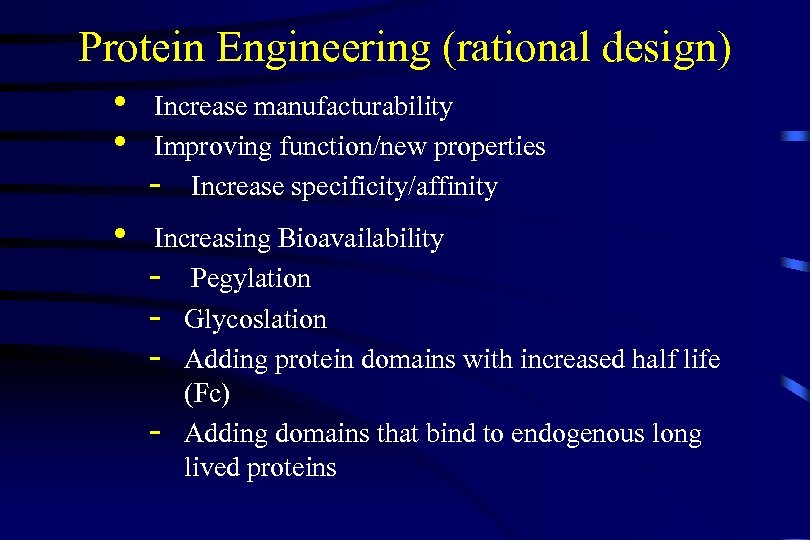 Protein Engineering (rational design)

• Increase manufacturability
• Improving function/new properties
  - Increase specificity/affinity
• Increasing Bioavailability
  - Pegylation
  - Glycoslation
  - Adding protein domains with increased half life (Fc)
  - Adding domains that bind to endogenous long lived proteins